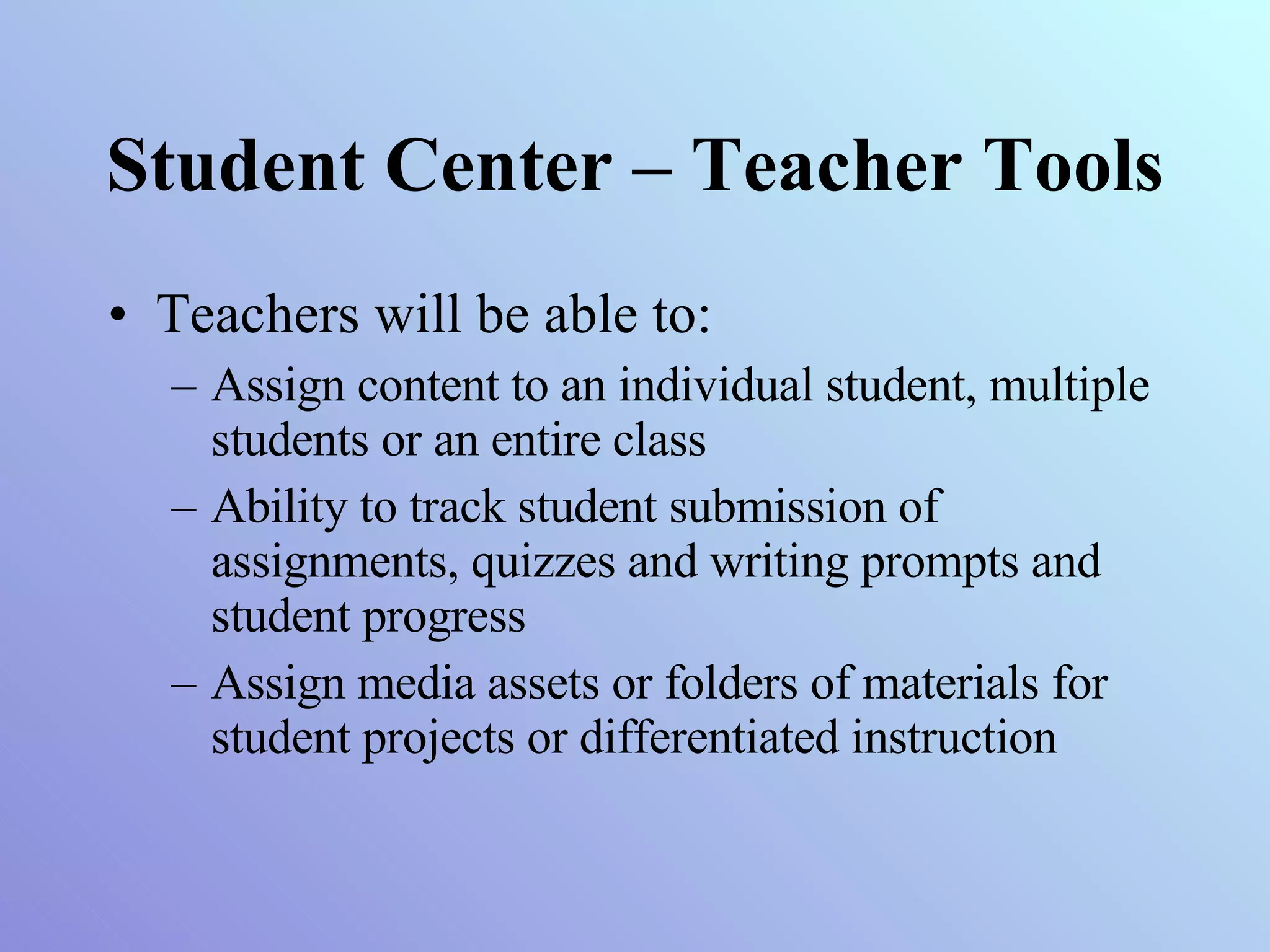 Student Center – Teacher Tools

• Teachers will be able to:
 – Assign content to an individual student, multiple students or an entire class
 – Ability to track student submission of assignments, quizzes and writing prompts and student progress
 – Assign media assets or folders of materials for student projects or differentiated instruction